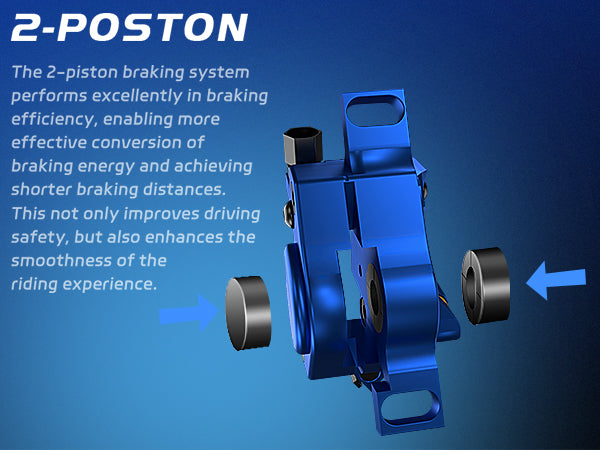 2-POSTON

The 2-piston braking system performs excellently in braking efficiency, enabling more effective conversion of braking energy and achieving shorter braking distances. This not only improves driving safety, but also enhances the smoothness of the riding experience.